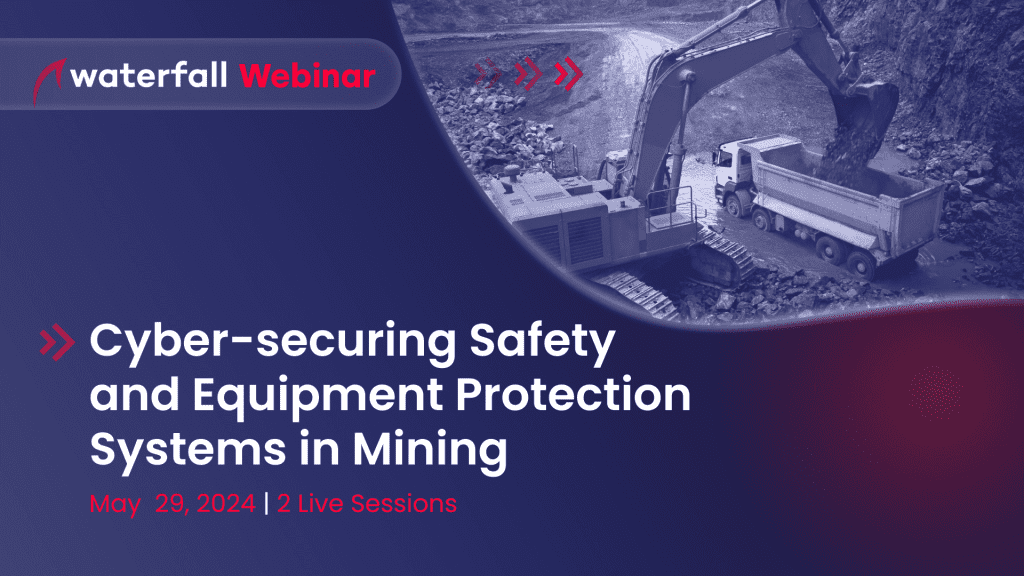 waterfall Webinar

Cyber-securing Safety and Equipment Protection Systems in Mining

May 29, 2024 | 2 Live Sessions